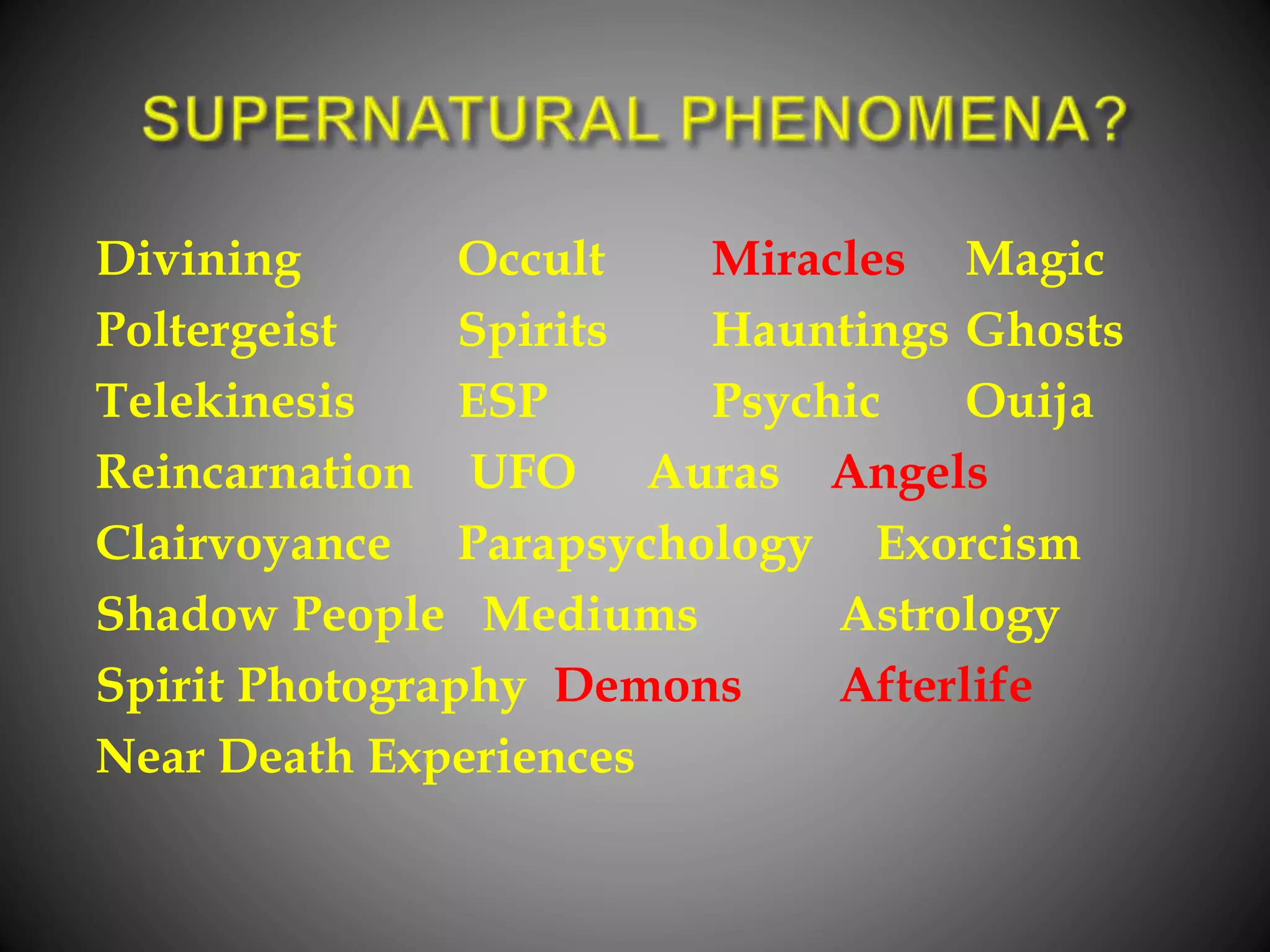 SUPERNATURAL PHENOMENA?

Divining Occult Miracles Magic
Poltergeist Spirits Hauntings Ghosts
Telekinesis ESP Psychic Ouija
Reincarnation UFO Auras Angels
Clairvoyance Parapsychology Exorcism
Shadow People Mediums Astrology
Spirit Photography Demons Afterlife
Near Death Experiences